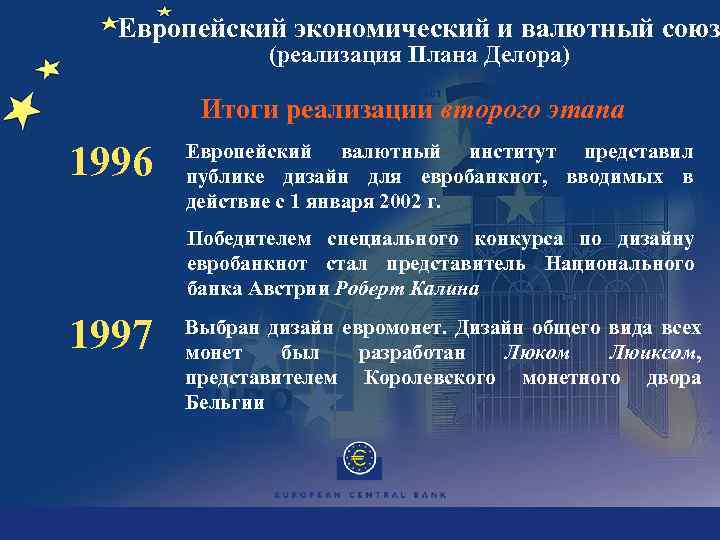 Европейский экономический и валютный союз
(реализация Плана Делора)

Итоги реализации второго этапа

1996

Европейский валютный институт представил публике дизайн для евробанкнот, вводимых в действие с 1 января 2002 г.

Победителем специального конкурса по дизайну евробанкнот стал представитель Национального банка Австрии Роберт Калина

1997

Выбран дизайн евромонет. Дизайн общего вида всех монет был разработан Люком Люиксом, представителем Королевского монетного двора Бельгии

EUROPEAN CENTRAL BANK